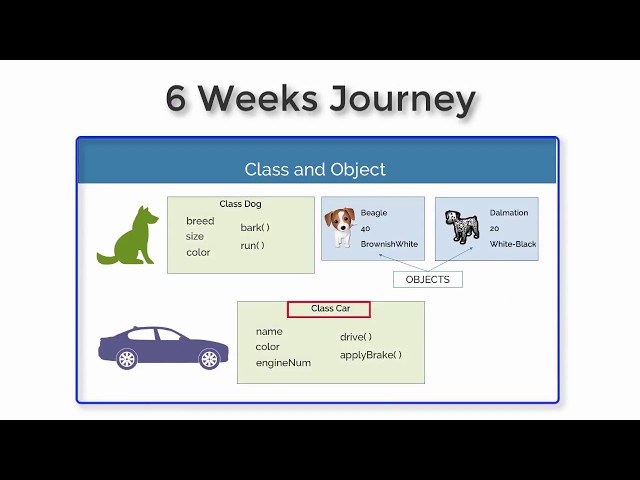 6 Weeks Journey

Class and Object

Class Dog

breed
size
color

bark( )
run( )

Beagle
40
BrownishWhite

Dalmation
20
White-Black

OBJECTS

Class Car

name
color
engineNum

drive( )
applyBrake( )